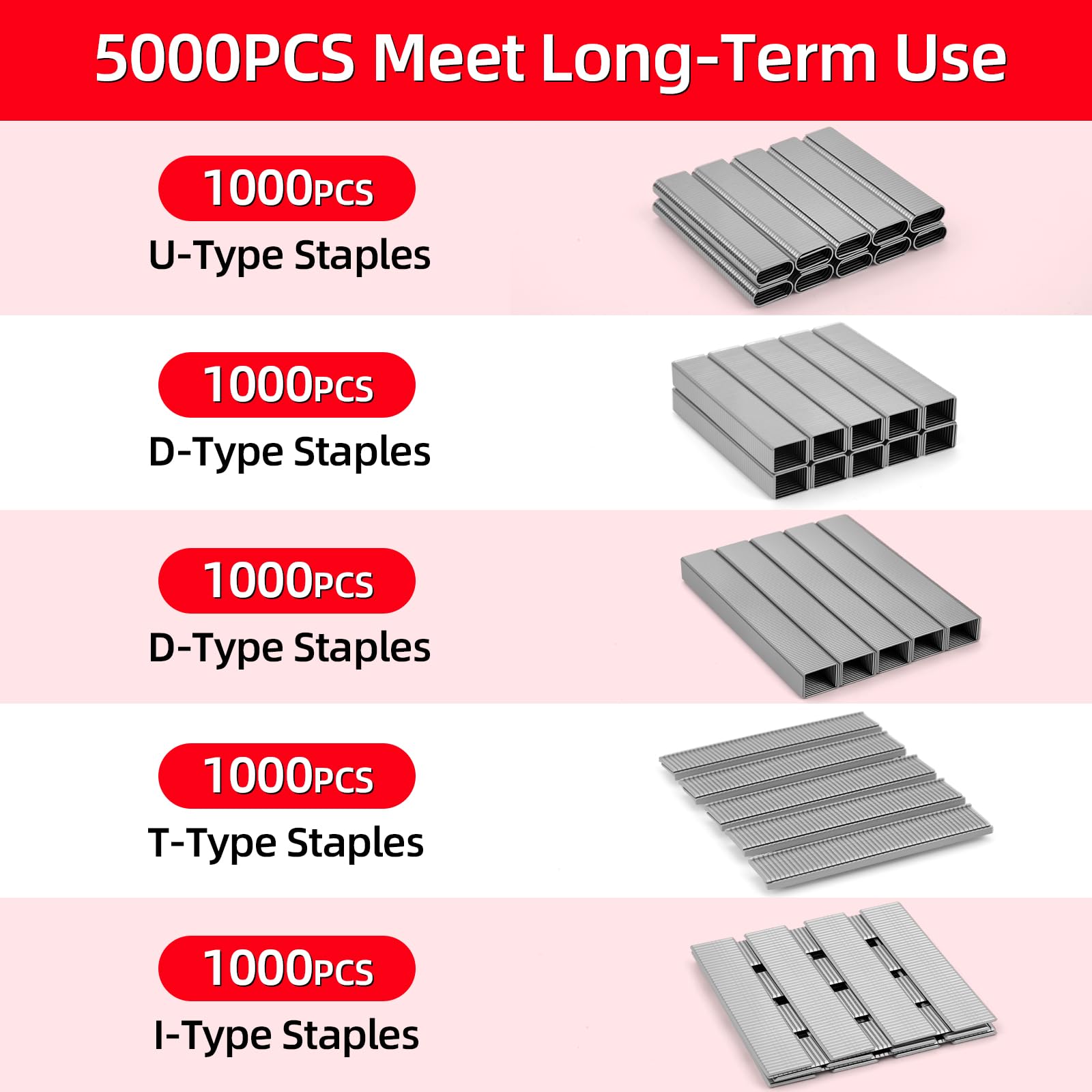 5000PCS Meet Long-Term Use

1000PCS
U-Type Staples

1000PCS
D-Type Staples

1000PCS
D-Type Staples

1000PCS
T-Type Staples

1000PCS
I-Type Staples